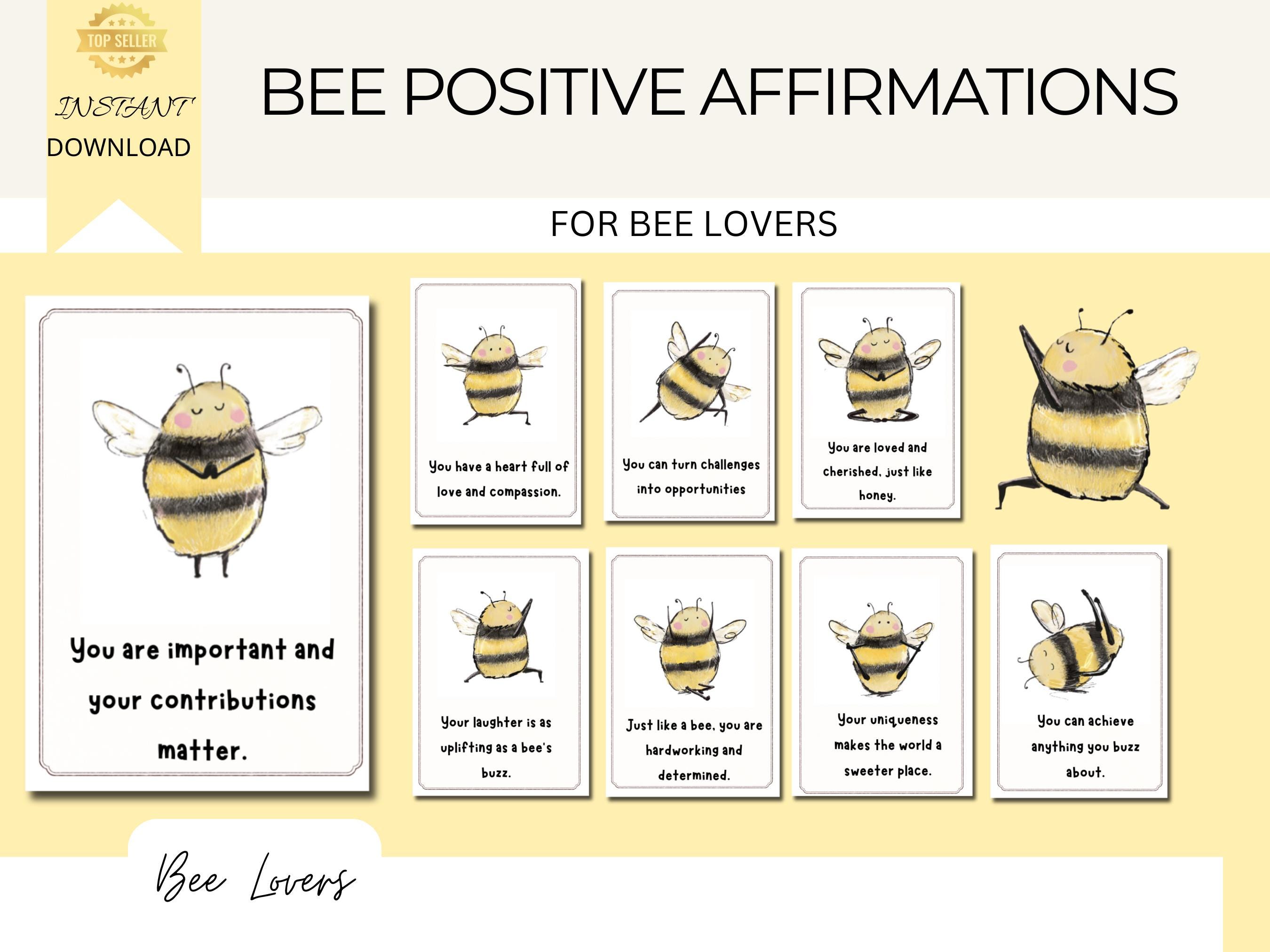 TOP SELLER

INSTANT DOWNLOAD

BEE POSITIVE AFFIRMATIONS

FOR BEE LOVERS

You are important and your contributions matter.

You have a heart full of love and compassion.

You can turn challenges into opportunities

You are loved and cherished, just like honey.

Your laughter is as uplifting as a bee's buzz.

Just like a bee, you are hardworking and determined.

Your uniqueness makes the world a sweeter place.

You can achieve anything you buzz about.

Bee Lovers